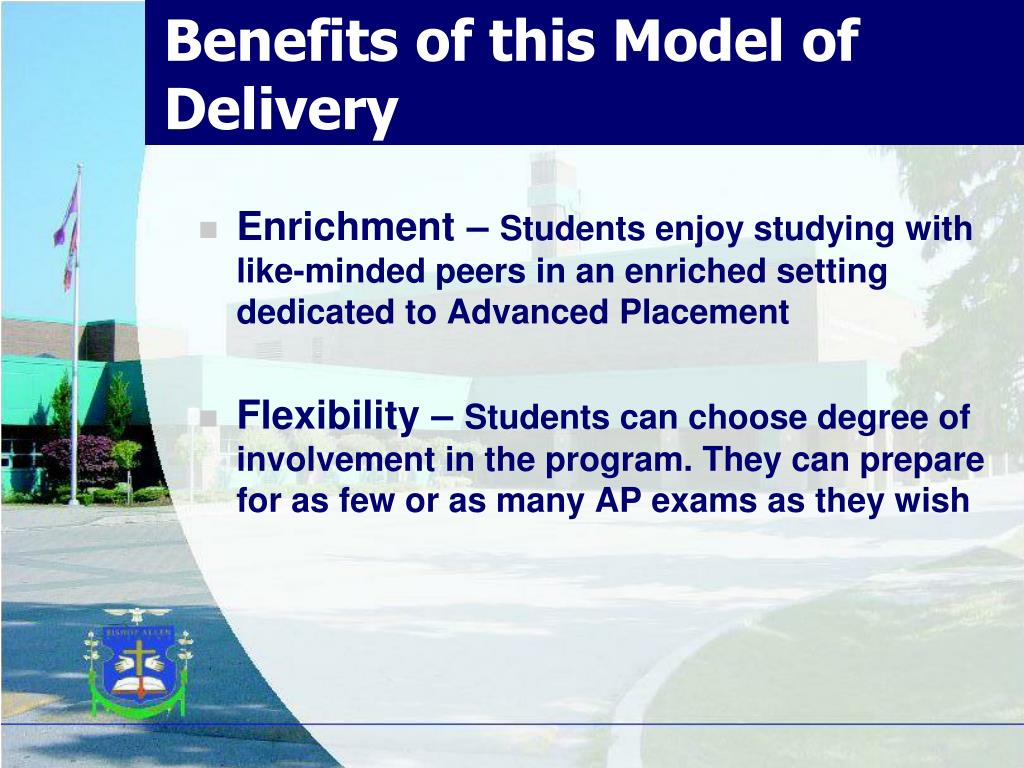 Benefits of this Model of Delivery

Enrichment – Students enjoy studying with like-minded peers in an enriched setting dedicated to Advanced Placement

Flexibility – Students can choose degree of involvement in the program. They can prepare for as few or as many AP exams as they wish

BISHOP ALLEN